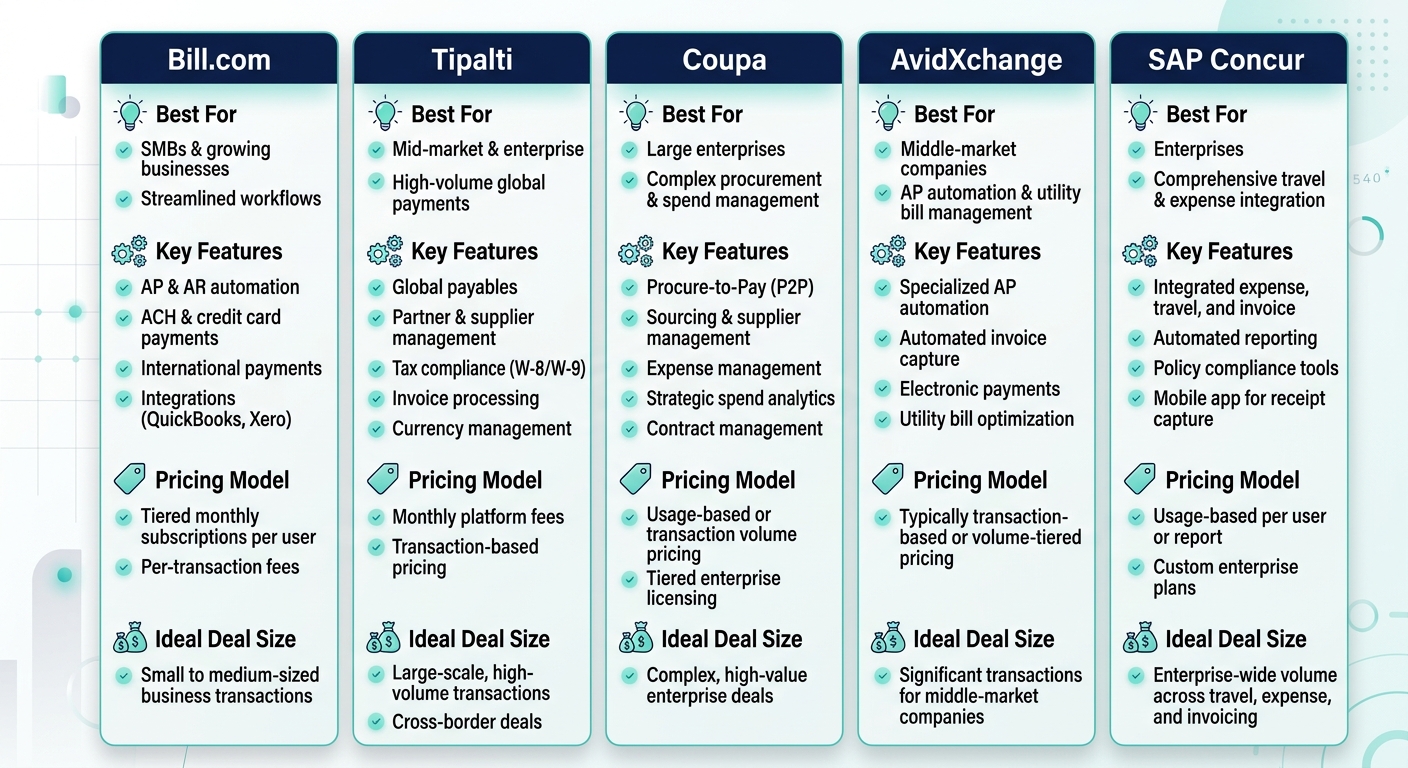 Bill.com

Best For
SMBs & growing businesses
Streamlined workflows

Key Features
AP & AR automation
ACH & credit card payments
International payments
Integrations (QuickBooks, Xero)

Pricing Model
Tiered monthly subscriptions per user
Per-transaction fees

Ideal Deal Size
Small to medium-sized business transactions

Tipalti

Best For
Mid-market & enterprise
High-volume global payments

Key Features
Global payables
Partner & supplier management
Tax compliance (W-8/W-9)
Invoice processing
Currency management

Pricing Model
Monthly platform fees
Transaction-based pricing

Ideal Deal Size
Large-scale, high-volume transactions
Cross-border deals

Coupa

Best For
Large enterprises
Complex procurement & spend management

Key Features
Procure-to-Pay (P2P)
Sourcing & supplier management
Expense management
Strategic spend analytics
Contract management

Pricing Model
Usage-based or transaction volume pricing
Tiered enterprise licensing

Ideal Deal Size
Complex, high-value enterprise deals

AvidXchange

Best For
Middle-market companies
AP automation & utility bill management

Key Features
Specialized AP automation
Automated invoice capture
Electronic payments
Utility bill optimization

Pricing Model
Typically transaction-based or volume-tiered pricing

Ideal Deal Size
Significant transactions for middle-market companies

SAP Concur

Best For
Enterprises
Comprehensive travel & expense integration

Key Features
Integrated expense, travel, and invoice
Automated reporting
Policy compliance tools
Mobile app for receipt capture

Pricing Model
Usage-based per user or report
Custom enterprise plans

Ideal Deal Size
Enterprise-wide volume across travel, expense, and invoicing

540